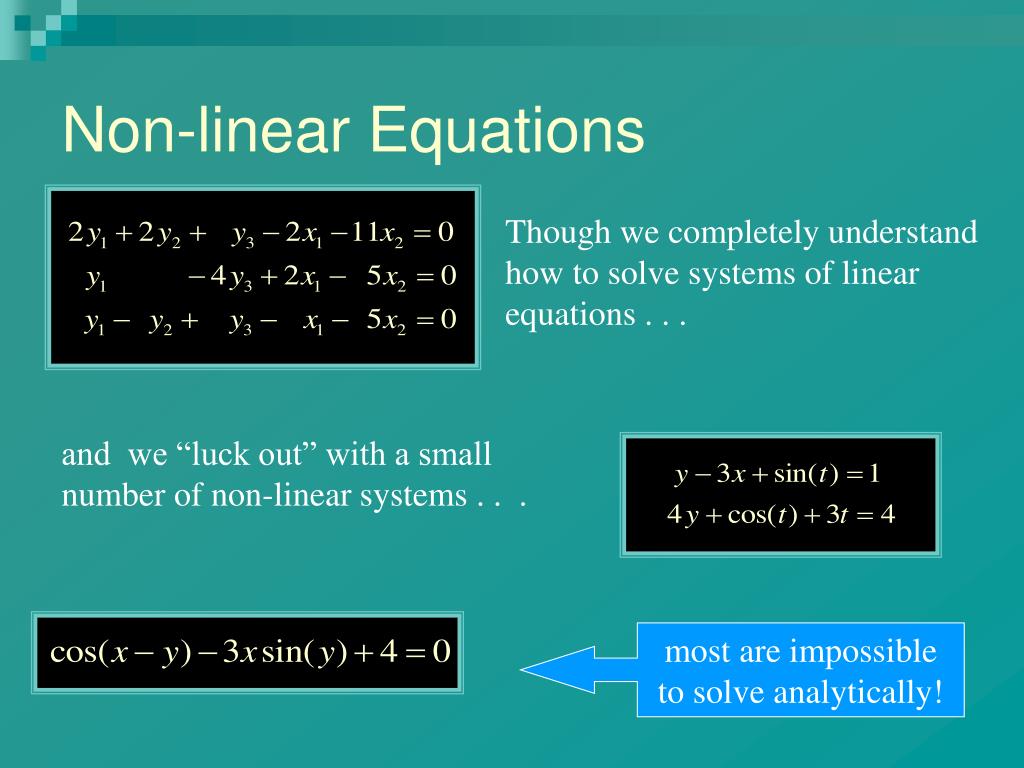 Non-linear Equations

$2y_1 + 2y_2 + y_3 - 2x_1 - 11x_2 = 0$
$y_1 - 4y_3 + 2x_1 - 5x_2 = 0$
$y_1 - y_2 + y_3 - x_1 - 5x_2 = 0$

Though we completely understand how to solve systems of linear equations . . .

and we “luck out” with a small number of non-linear systems . . .

$y - 3x + \sin(t) = 1$
$4y + \cos(t) + 3t = 4$

$\cos(x - y) - 3x\sin(y) + 4 = 0$

most are impossible to solve analytically!